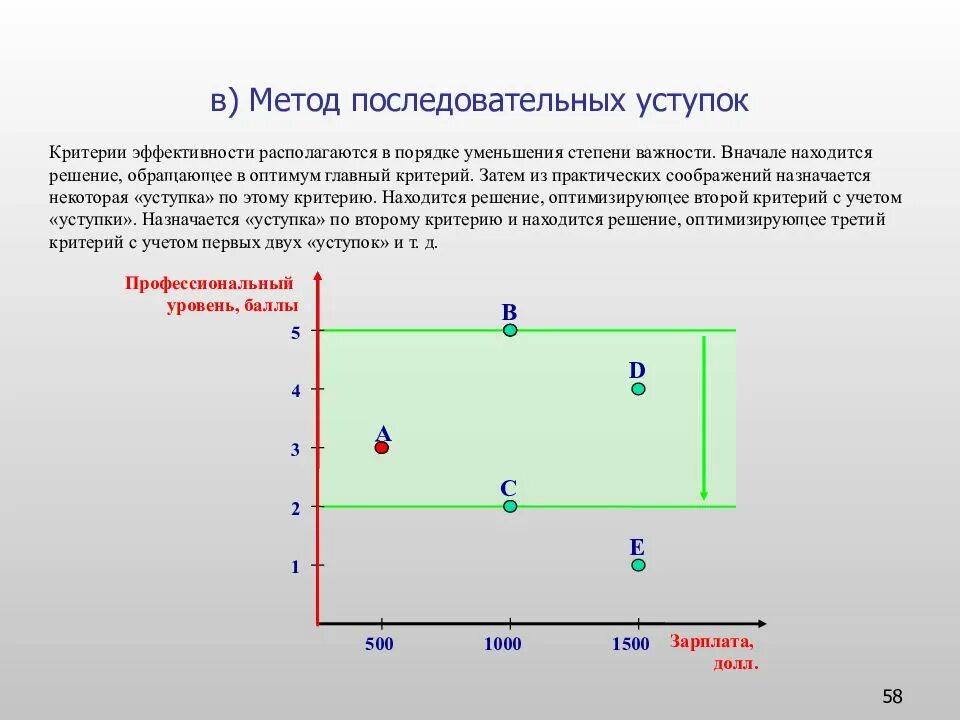 в) Метод последовательных уступок

Критерии эффективности располагаются в порядке уменьшения степени важности. Вначале находится решение, обращающее в оптимум главный критерий. Затем из практических соображений назначается некоторая «уступка» по этому критерию. Находится решение, оптимизирующее второй критерий с учетом «уступки». Назначается «уступка» по второму критерию и находится решение, оптимизирующее третий критерий с учетом первых двух «уступок» и т. д.

Профессиональный уровень, баллы

5
4
3
2
1

B
D
A
C
E

500
1000
1500

Зарплата, долл.

58